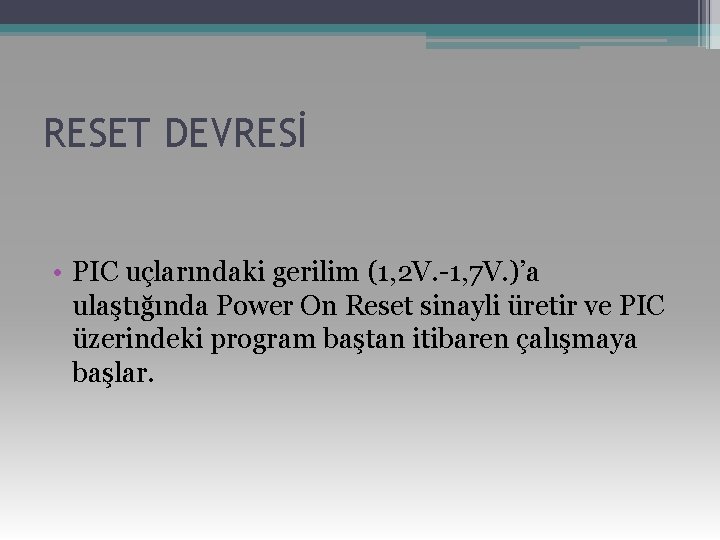 RESET DEVRESİ

• PIC uçlarındaki gerilim (1,2V.-1,7V.)’a ulaştığında Power On Reset sinayli üretir ve PIC üzerindeki program baştan itibaren çalışmaya başlar.